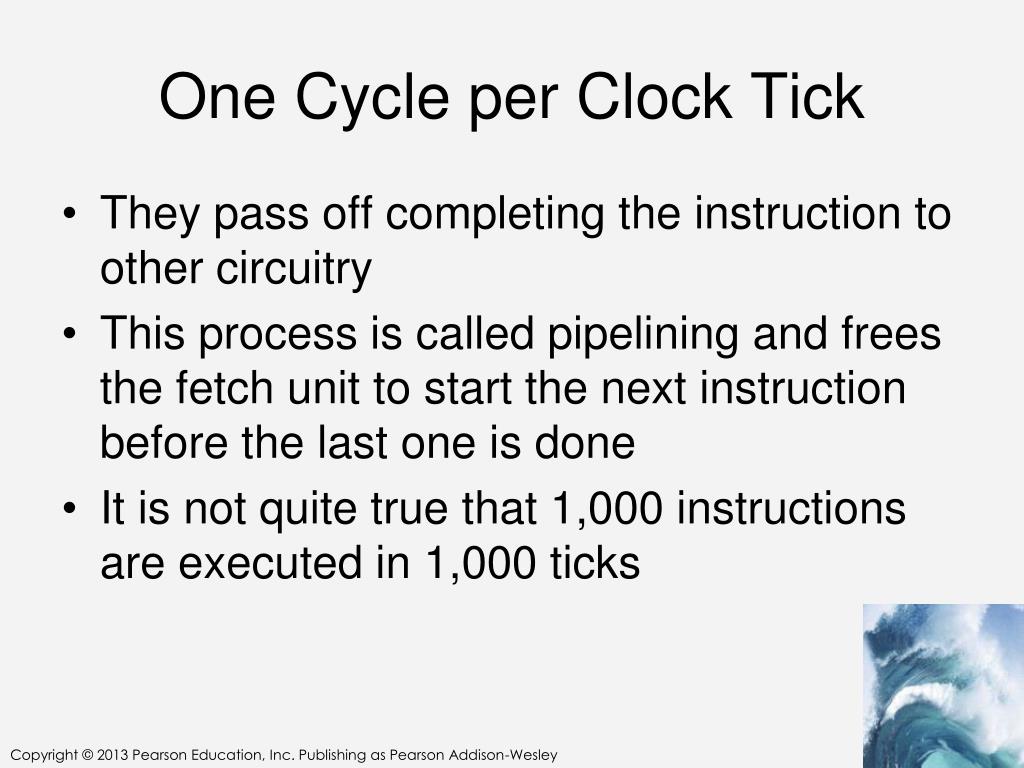 One Cycle per Clock Tick

• They pass off completing the instruction to other circuitry
• This process is called pipelining and frees the fetch unit to start the next instruction before the last one is done
• It is not quite true that 1,000 instructions are executed in 1,000 ticks

Copyright © 2013 Pearson Education, Inc. Publishing as Pearson Addison-Wesley